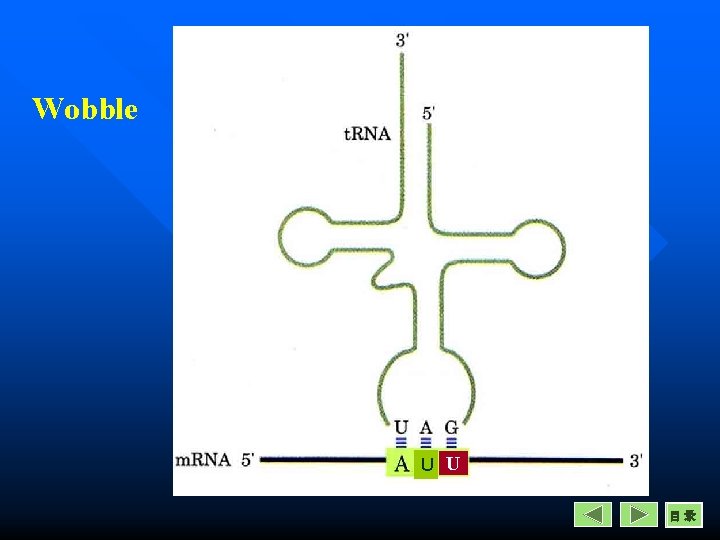 Wobble

3'

5'

tRNA

U A G

mRNA 5'

A U U

3'

目 录